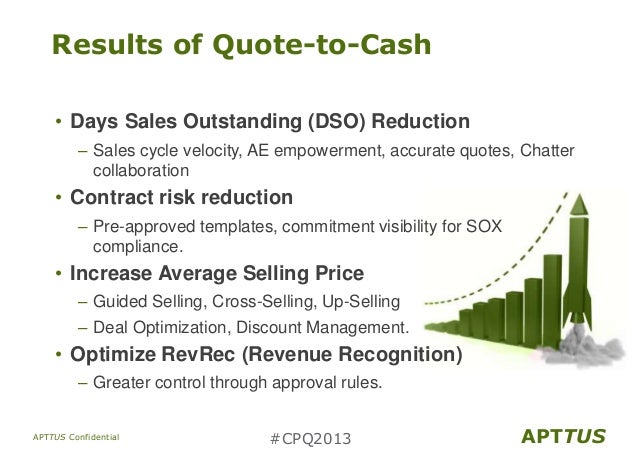 Results of Quote-to-Cash

• Days Sales Outstanding (DSO) Reduction
– Sales cycle velocity, AE empowerment, accurate quotes, Chatter collaboration
• Contract risk reduction
– Pre-approved templates, commitment visibility for SOX compliance.
• Increase Average Selling Price
– Guided Selling, Cross-Selling, Up-Selling
– Deal Optimization, Discount Management.
• Optimize RevRec (Revenue Recognition)
– Greater control through approval rules.

APTTUS Confidential

#CPQ2013

APTTUS